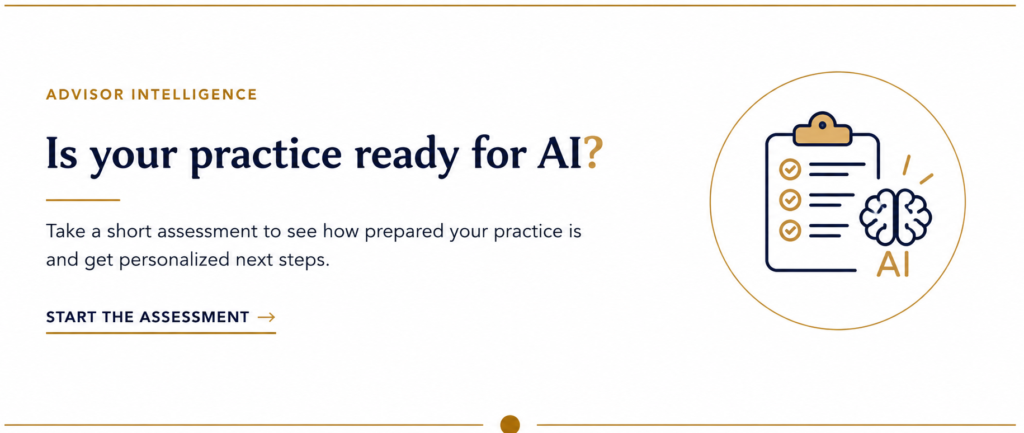 ADVISOR INTELLIGENCE

Is your practice ready for AI?

Take a short assessment to see how prepared your practice is and get personalized next steps.

START THE ASSESSMENT →

AI